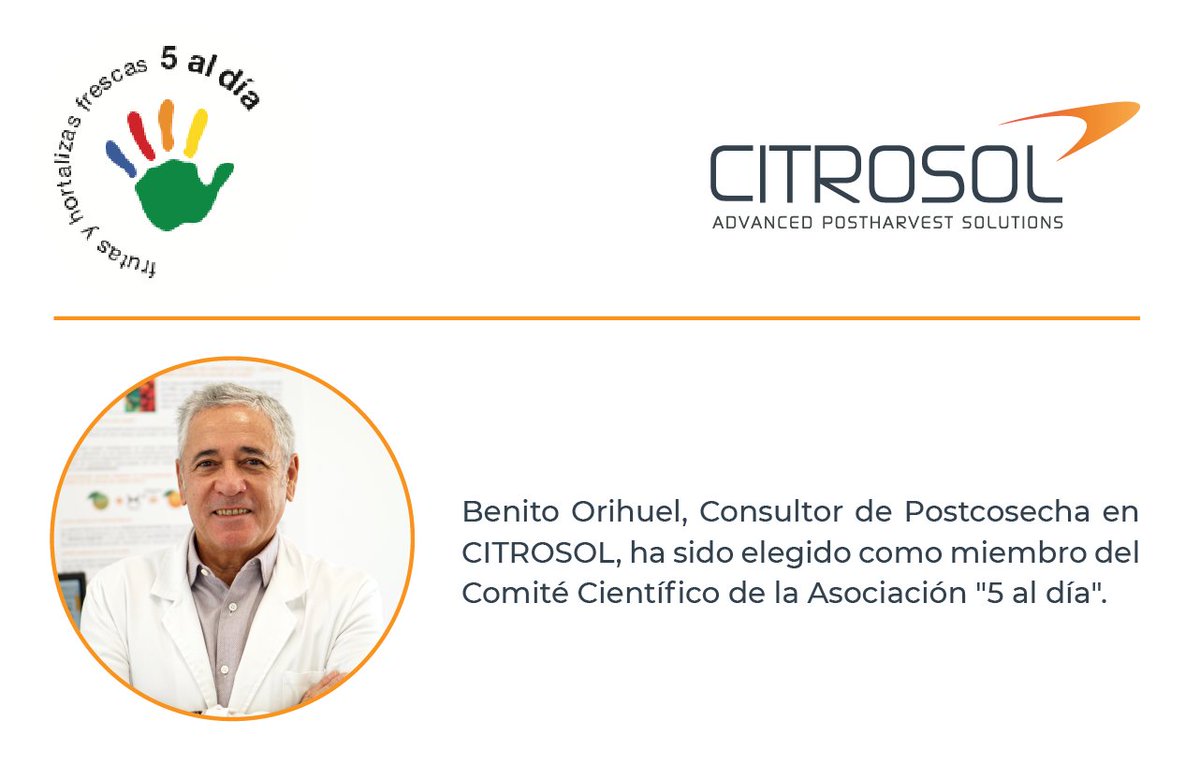 frutas y hortalizas frescas 5 al día

CITROSOL
ADVANCED POSTHARVEST SOLUTIONS

Benito Orihuel, Consultor de Postcosecha en CITROSOL, ha sido elegido como miembro del Comité Científico de la Asociación "5 al día".